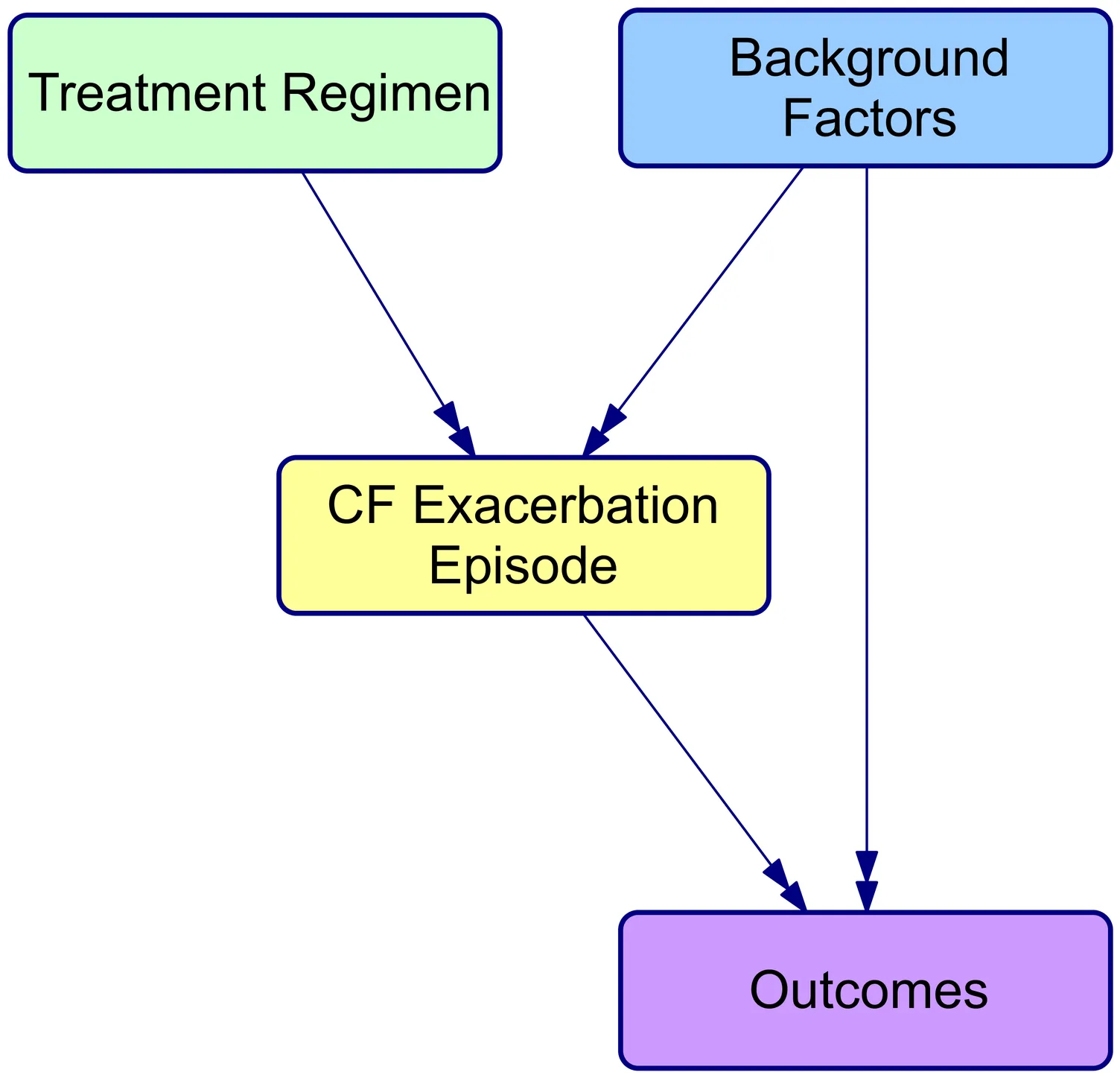 Treatment Regimen

Background Factors

CF Exacerbation Episode

Outcomes